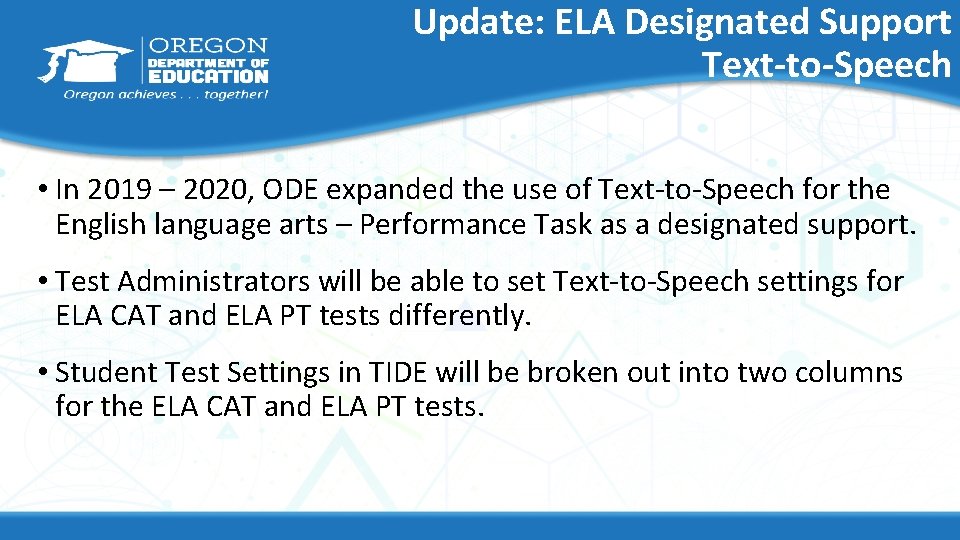 OREGON
DEPARTMENT OF
EDUCATION
Oregon achieves . . . together!

Update: ELA Designated Support Text-to-Speech

• In 2019 – 2020, ODE expanded the use of Text-to-Speech for the English language arts – Performance Task as a designated support.

• Test Administrators will be able to set Text-to-Speech settings for ELA CAT and ELA PT tests differently.

• Student Test Settings in TIDE will be broken out into two columns for the ELA CAT and ELA PT tests.